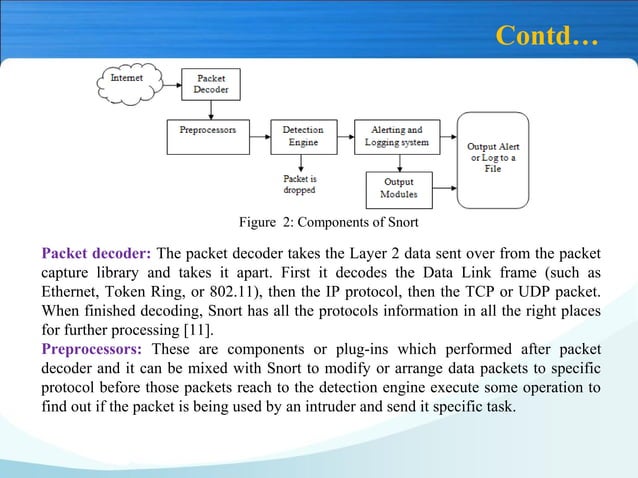 Contd…

Internet

Packet Decoder

Preprocessors

Detection Engine

Alerting and Logging system

Output Alert or Log to a File

Packet is dropped

Output Modules

Figure 2: Components of Snort

Packet decoder: The packet decoder takes the Layer 2 data sent over from the packet capture library and takes it apart. First it decodes the Data Link frame (such as Ethernet, Token Ring, or 802.11), then the IP protocol, then the TCP or UDP packet. When finished decoding, Snort has all the protocols information in all the right places for further processing [11].
Preprocessors: These are components or plug-ins which performed after packet decoder and it can be mixed with Snort to modify or arrange data packets to specific protocol before those packets reach to the detection engine execute some operation to find out if the packet is being used by an intruder and send it specific task.